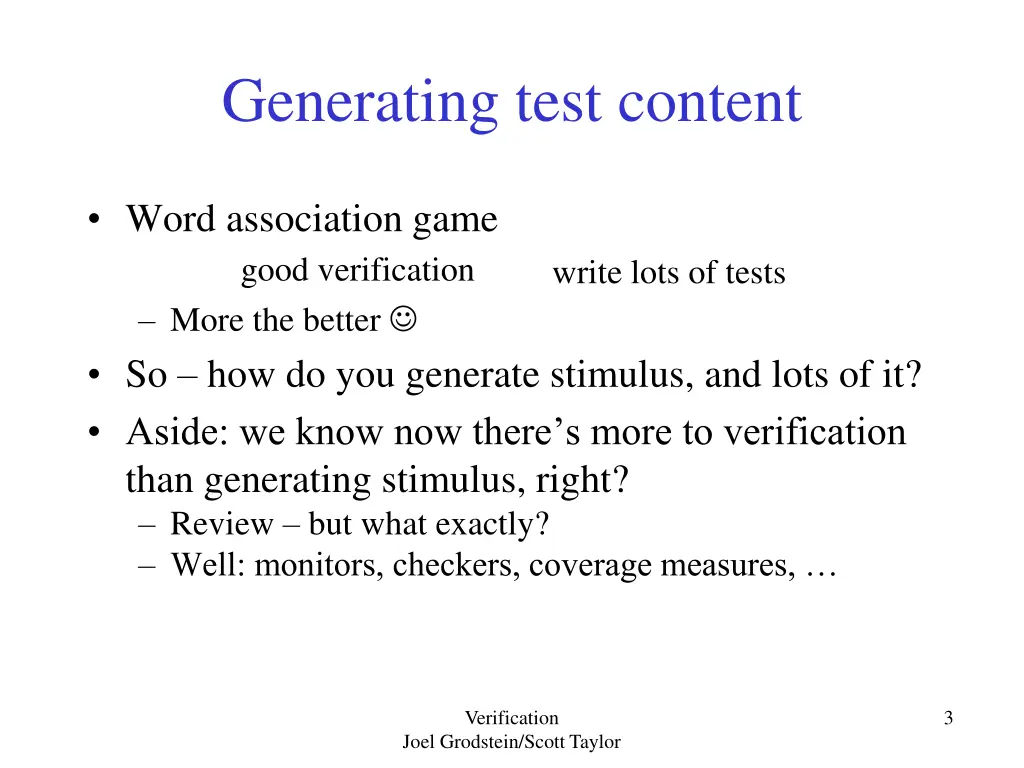 Generating test content

• Word association game

good verification write lots of tests

– More the better ☺

• So – how do you generate stimulus, and lots of it?

• Aside: we know now there's more to verification than generating stimulus, right?

– Review – but what exactly?

– Well: monitors, checkers, coverage measures, …

Verification
Joel Grodstein/Scott Taylor

3